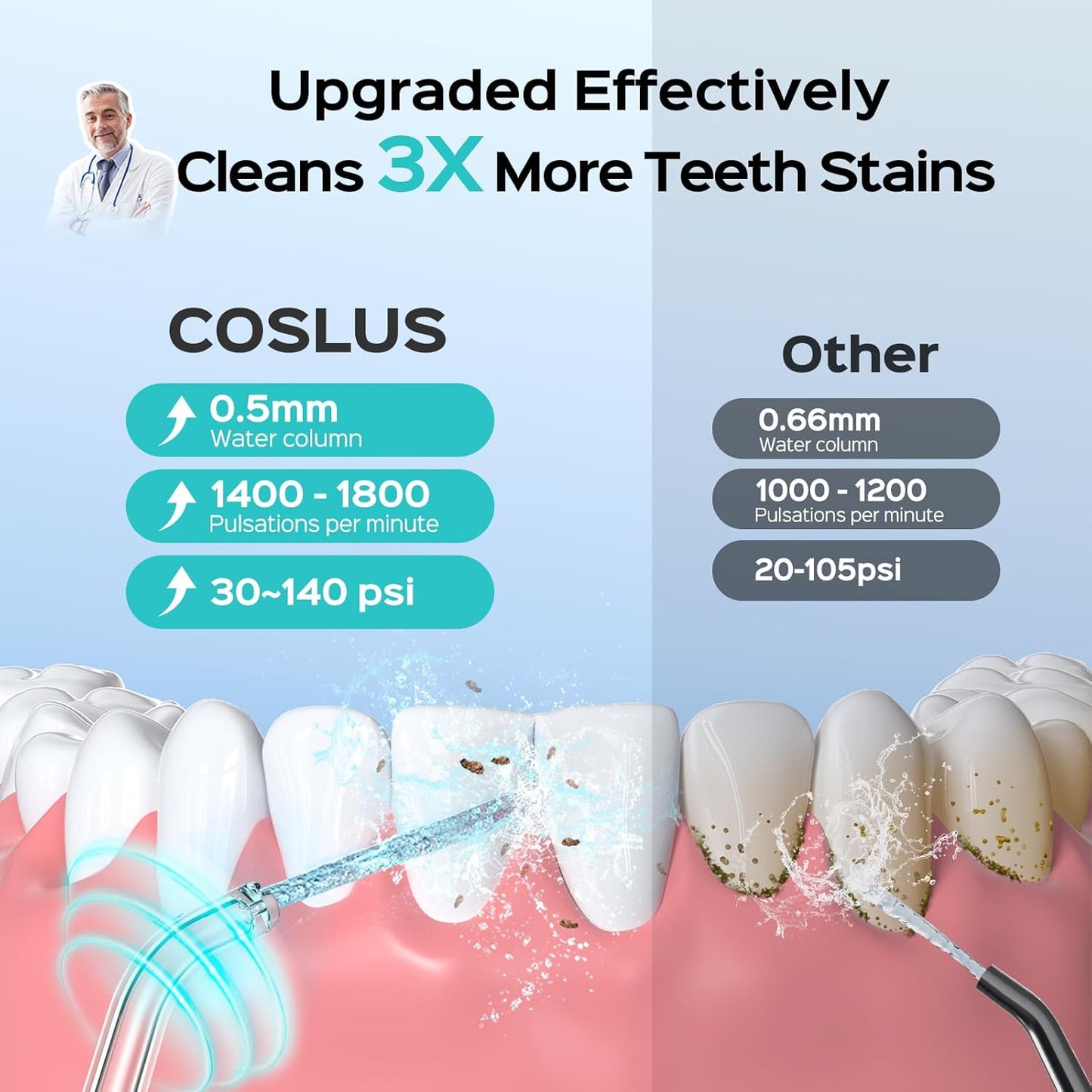 Upgraded Effectively
Cleans 3X More Teeth Stains

COSLUS

0.5mm
Water column

1400 - 1800
Pulsations per minute

30~140 psi

Other

0.66mm
Water column

1000 - 1200
Pulsations per minute

20-105psi